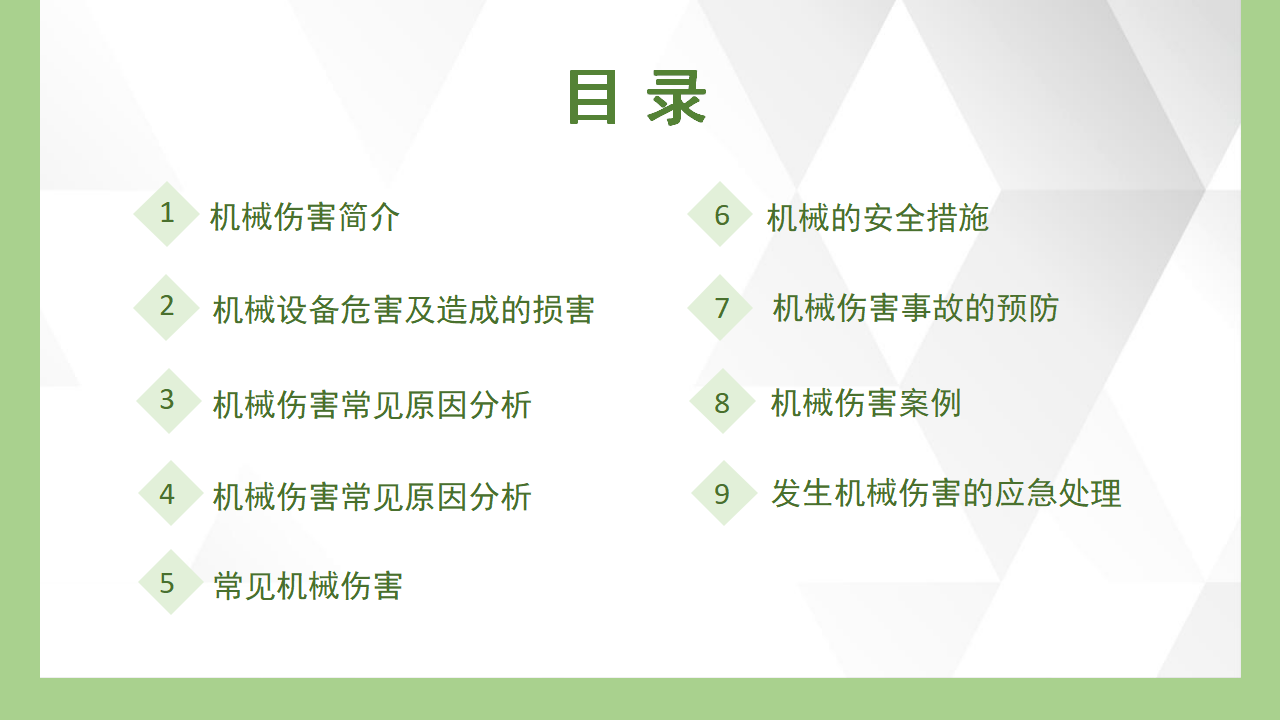 目 录

1 机械伤害简介

2 机械设备危害及造成的损害

3 机械伤害常见原因分析

4 机械伤害常见原因分析

5 常见机械伤害

6 机械的安全措施

7 机械伤害事故的预防

8 机械伤害案例

9 发生机械伤害的应急处理